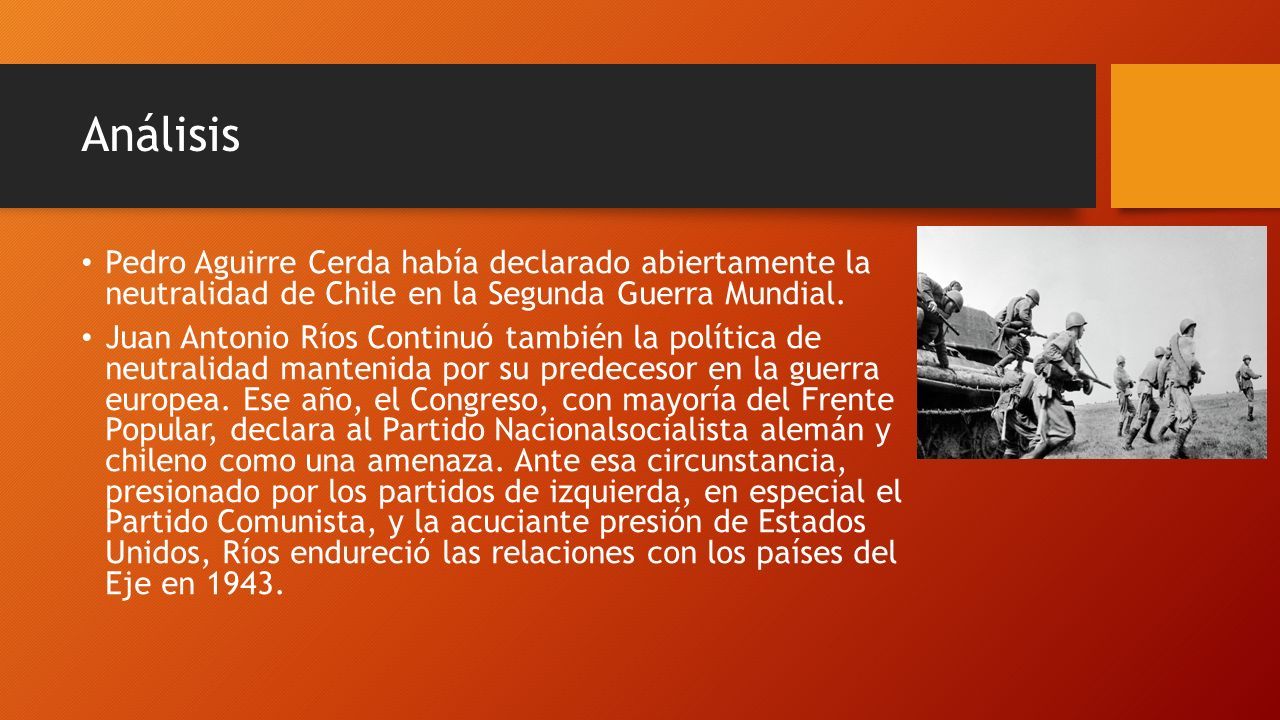 Análisis

• Pedro Aguirre Cerda había declarado abiertamente la neutralidad de Chile en la Segunda Guerra Mundial.

• Juan Antonio Ríos Continuó también la política de neutralidad mantenida por su predecesor en la guerra europea. Ese año, el Congreso, con mayoría del Frente Popular, declara al Partido Nacionalsocialista alemán y chileno como una amenaza. Ante esa circunstancia, presionado por los partidos de izquierda, en especial el Partido Comunista, y la acuciante presión de Estados Unidos, Ríos endureció las relaciones con los países del Eje en 1943.